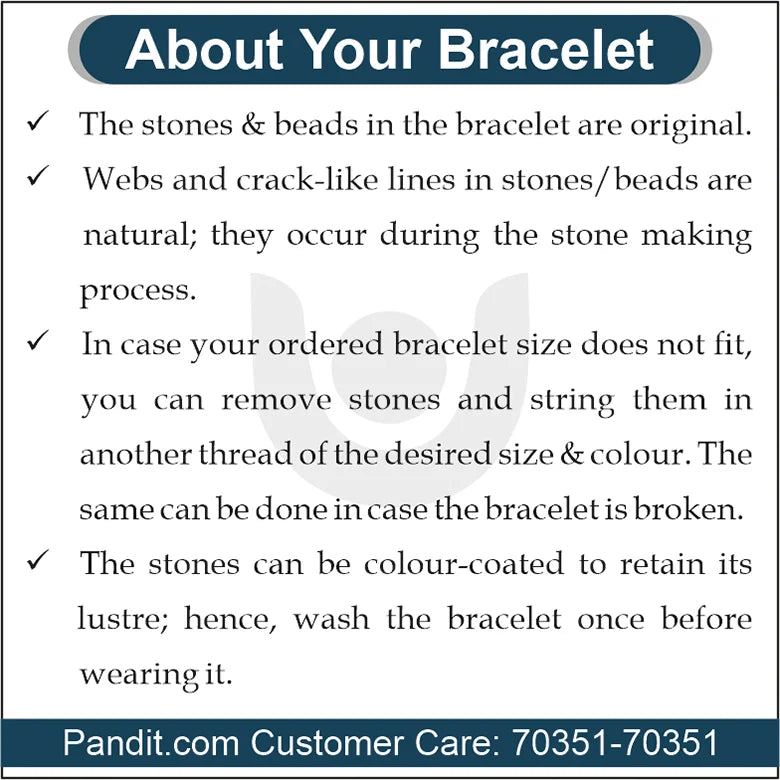 About Your Bracelet

✓ The stones & beads in the bracelet are original.

✓ Webs and crack-like lines in stones/beads are natural; they occur during the stone making process.

✓ In case your ordered bracelet size does not fit, you can remove stones and string them in another thread of the desired size & colour. The same can be done in case the bracelet is broken.

✓ The stones can be colour-coated to retain its lustre; hence, wash the bracelet once before wearing it.

Pandit.com Customer Care: 70351-70351